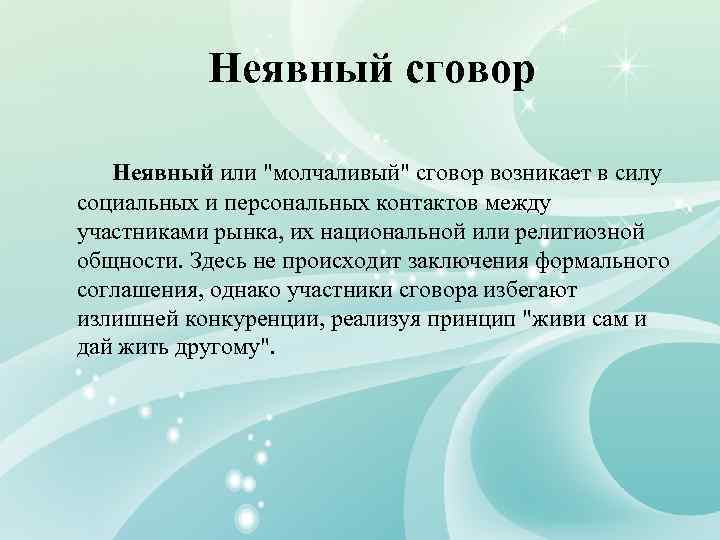 Неявный сговор

Неявный или "молчаливый" сговор возникает в силу социальных и персональных контактов между участниками рынка, их национальной или религиозной общности. Здесь не происходит заключения формального соглашения, однако участники сговора избегают излишней конкуренции, реализуя принцип "живи сам и дай жить другому".